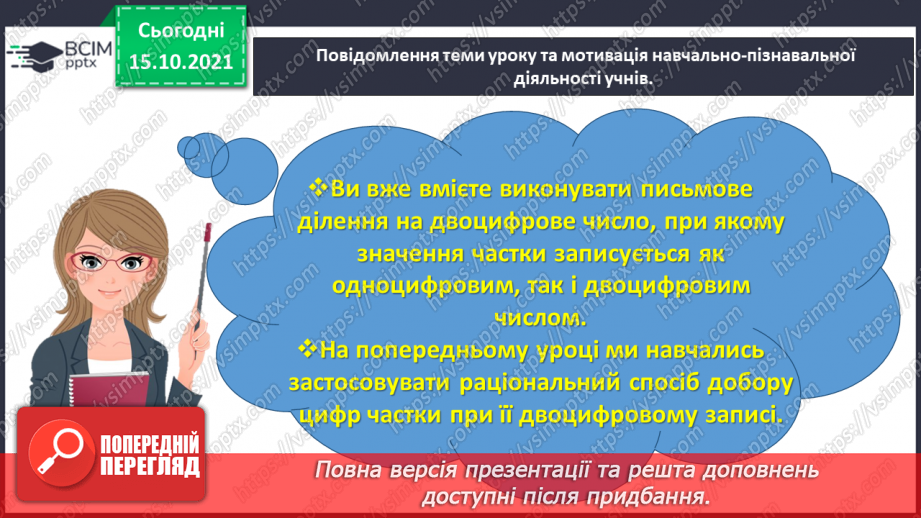 ВСІМ pptx

Сьогодні 15.10.2021

Повідомлення теми уроку та мотивація навчально-пізнавальної діяльності учнів.

❖Ви вже вмієте виконувати письмове ділення на двоцифрове число, при якому значення частки записується як одноцифровим, так і двоцифровим числом.

❖На попередньому уроці ми навчались застосовувати раціональний спосіб добору цифр частки при її двоцифровому записі.

ПОПЕРЕДНІЙ ПЕРЕГЛЯД

Повна версія презентації та решта доповнень доступні після придбання.

https://vsimpptx.com